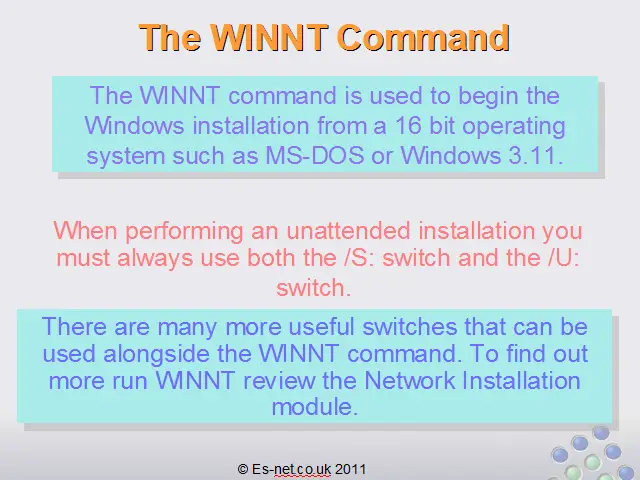 The WINNT Command

The WINNT command is used to begin the Windows installation from a 16 bit operating system such as MS-DOS or Windows 3.11.

When performing an unattended installation you must always use both the /S: switch and the /U: switch.

There are many more useful switches that can be used alongside the WINNT command. To find out more run WINNT review the Network Installation module.

© Es-net.co.uk 2011